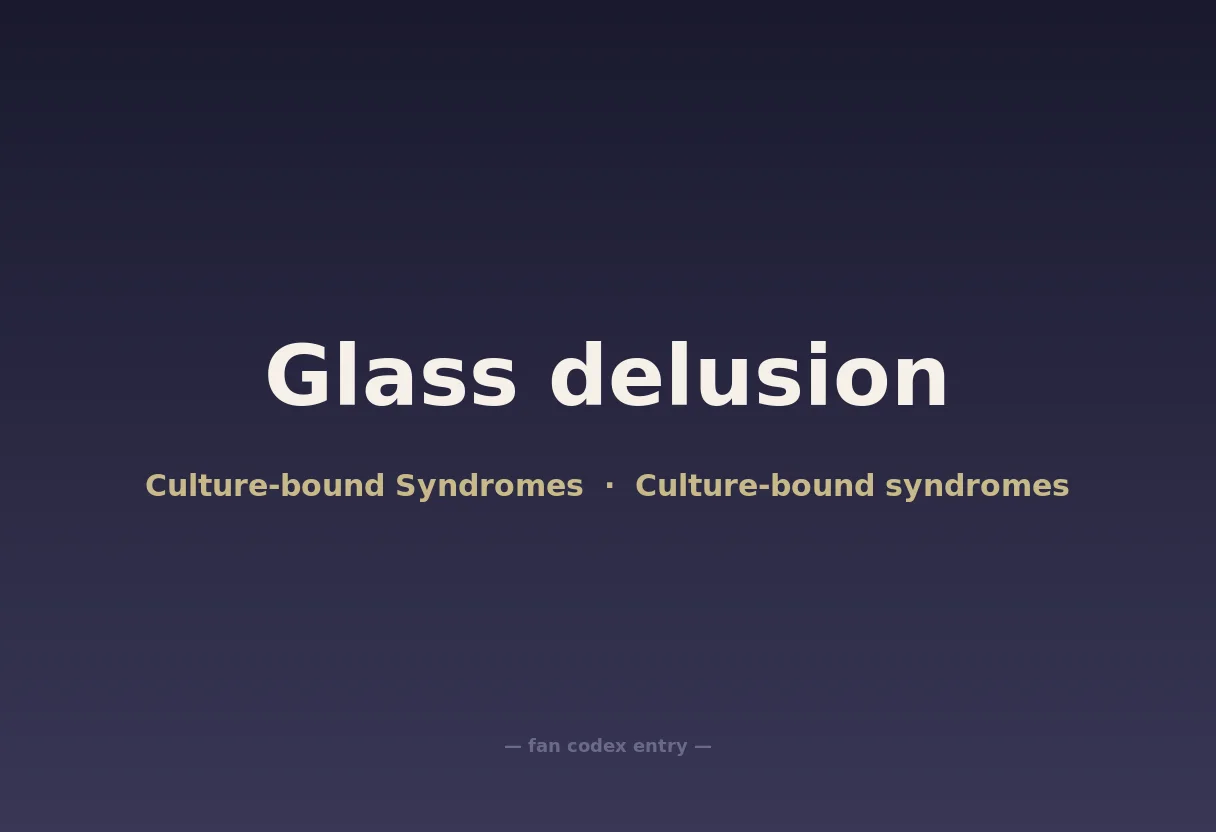 Glass delusion

Culture-bound Syndromes · Culture-bound syndromes

— fan codex entry —